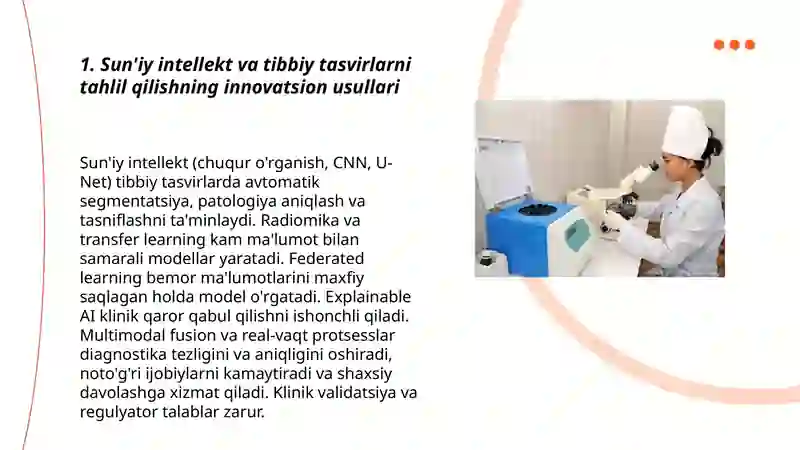 1. Sun'iy intellekt va tibbiy tasvirlarni tahlil qilishning innovatsion usullari

Sun'iy intellekt (chuqur o'rganish, CNN, U-Net) tibbiy tasvirlarda avtomatik segmentatsiya, patologiya aniqlash va tasniflashni ta'minlaydi. Radiomika va transfer learning kam ma'lumot bilan samarali modellar yaratadi. Federated learning bemor ma'lumotlarini maxfiy saqlagan holda model o'rgatadi. Explainable AI klinik qaror qabul qilishni ishonchli qiladi. Multimodal fusion va real-vaqt protsesslar diagnostika tezligini va aniqligini oshiradi, noto'g'ri ijobiylarni kamaytiradi va shaxsiy davolashga xizmat qiladi. Klinik validatsiya va regulyator talablar zarur.